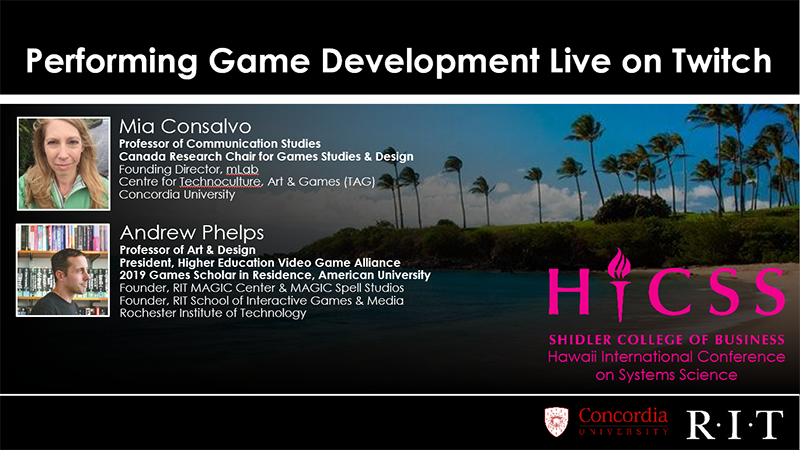 Performing Game Development Live on Twitch

Mia Consalvo
Professor of Communication Studies
Canada Research Chair for Games Studies & Design
Founding Director, mLab
Centre for Technoculture, Art & Games (TAG)
Concordia University

Andrew Phelps
Professor of Art & Design
President, Higher Education Video Game Alliance
2019 Games Scholar in Residence, American University
Founder, RIT MAGIC Center & MAGIC Spell Studios
Founder, RIT School of Interactive Games & Media
Rochester Institute of Technology

HICSS
SHIDLER COLLEGE OF BUSINESS
Hawaii International Conference on Systems Science

Concordia UNIVERSITY
R·I·T